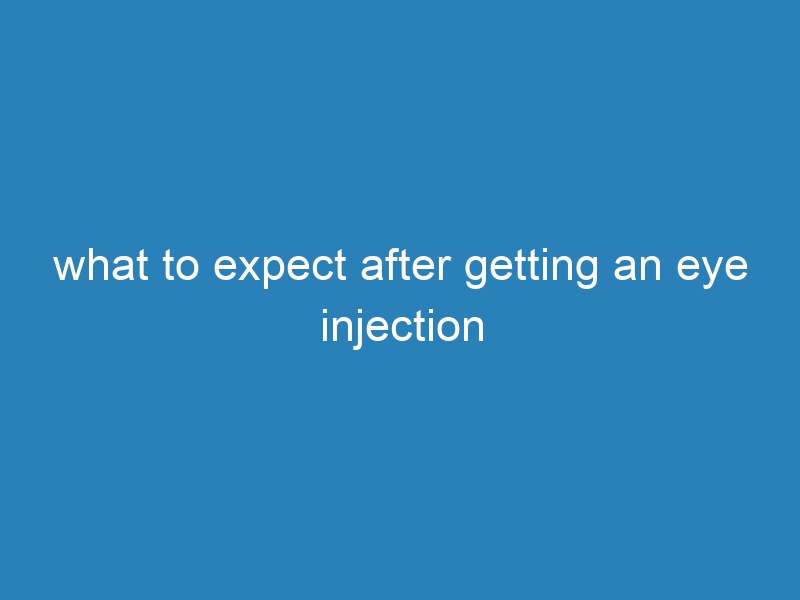 what to expect after getting an eye injection